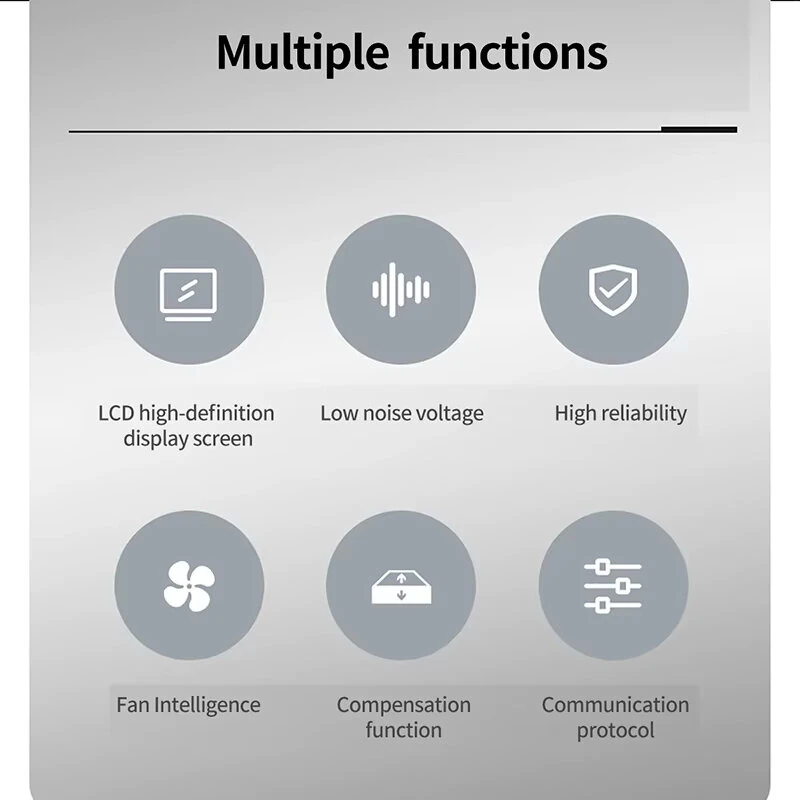 Multiple functions

LCD high-definition display screen

Low noise voltage

High reliability

Fan Intelligence

Compensation function

Communication protocol